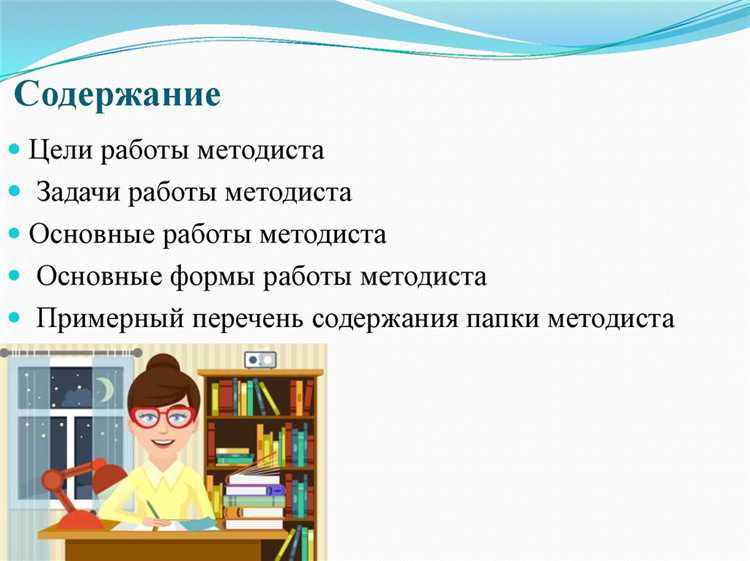 Содержание

- Цели работы методиста
- Задачи работы методиста
- Основные работы методиста
- Основные формы работы методиста
- Примерный перечень содержания папки методиста